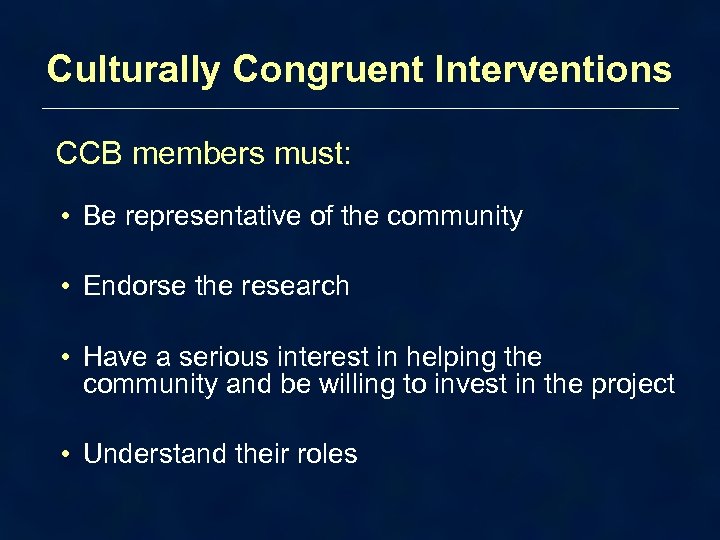 Culturally Congruent Interventions

CCB members must:

• Be representative of the community

• Endorse the research

• Have a serious interest in helping the community and be willing to invest in the project

• Understand their roles